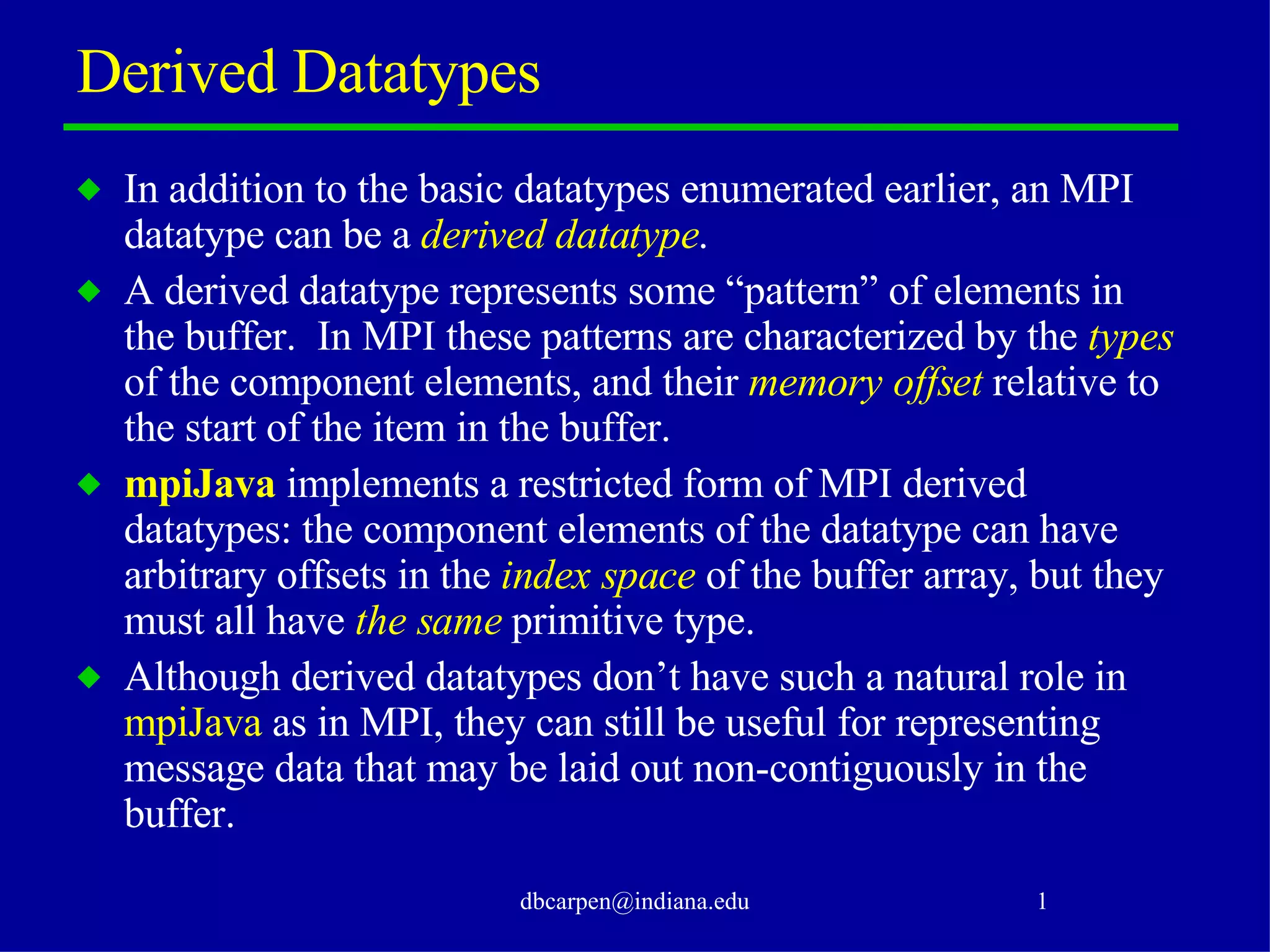 Derived Datatypes

◆ In addition to the basic datatypes enumerated earlier, an MPI datatype can be a derived datatype.

◆ A derived datatype represents some “pattern” of elements in the buffer. In MPI these patterns are characterized by the types of the component elements, and their memory offset relative to the start of the item in the buffer.

◆ mpiJava implements a restricted form of MPI derived datatypes: the component elements of the datatype can have arbitrary offsets in the index space of the buffer array, but they must all have the same primitive type.

◆ Although derived datatypes don’t have such a natural role in mpiJava as in MPI, they can still be useful for representing message data that may be laid out non-contiguously in the buffer.

dbcarpen@indiana.edu

1